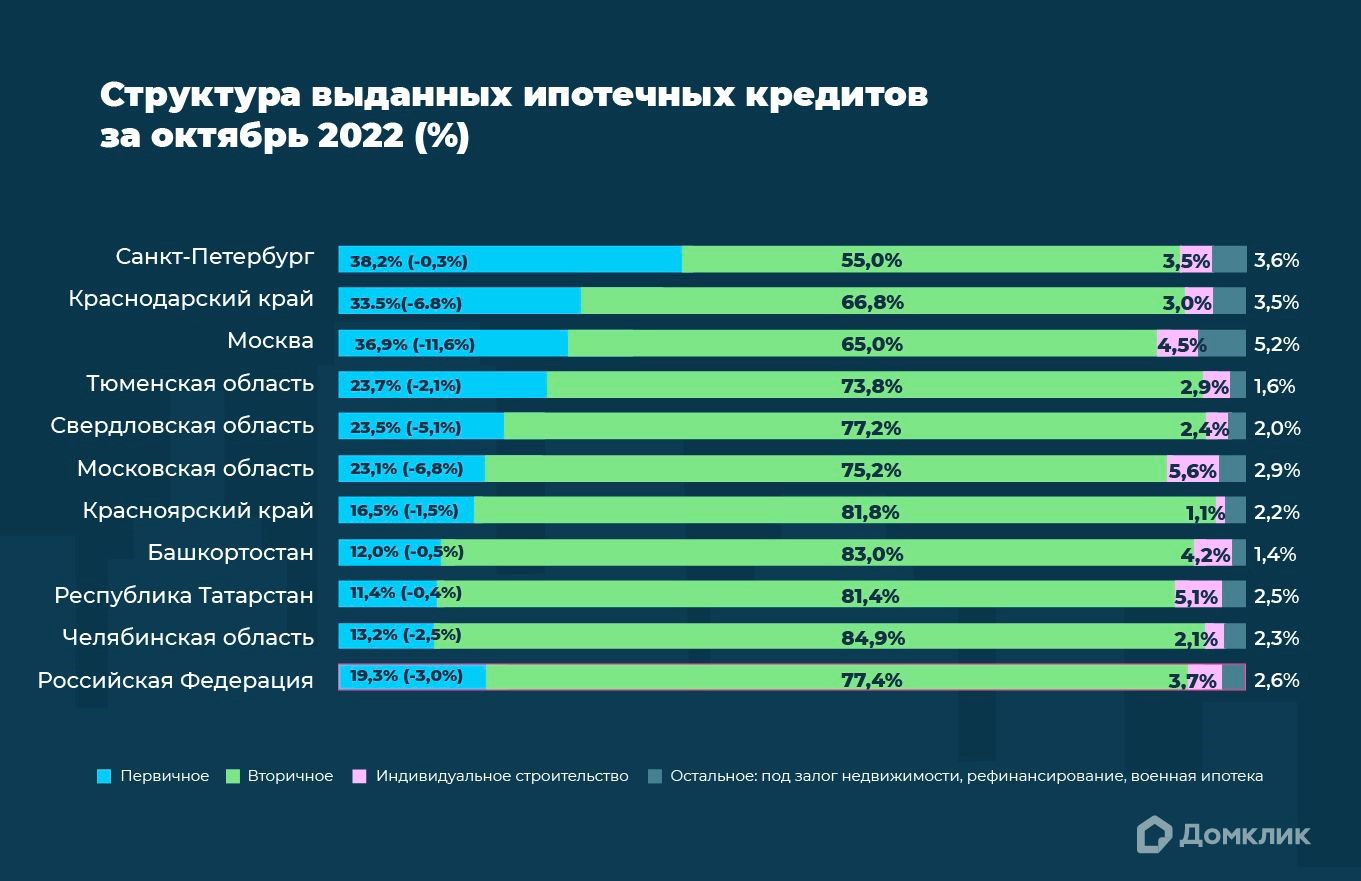 Структура выданных ипотечных кредитов за октябрь 2022 (%)

Санкт-Петербург 38,2% (-0,3%) 55,0% 3,5% 3,6%
Краснодарский край 33.5%(-6.8%) 66,8% 3,0% 3,5%
Москва 36,9% (-11,6%) 65,0% 4,5% 5,2%
Тюменская область 23,7% (-2,1%) 73,8% 2,9% 1,6%
Свердловская область 23,5% (-5,1%) 77,2% 2,4% 2,0%
Московская область 23,1% (-6,8%) 75,2% 5,6% 2,9%
Красноярский край 16,5% (-1,5%) 81,8% 1,1% 2,2%
Башкортостан 12,0% (-0,5%) 83,0% 4,2% 1,4%
Республика Татарстан 11,4% (-0,4%) 81,4% 5,1% 2,5%
Челябинская область 13,2% (-2,5%) 84,9% 2,1% 2,3%
Российская Федерация 19,3% (-3,0%) 77,4% 3,7% 2,6%

Первичное Вторичное Индивидуальное строительство Остальное: под залог недвижимости, рефинансирование, военная ипотека

Домклик